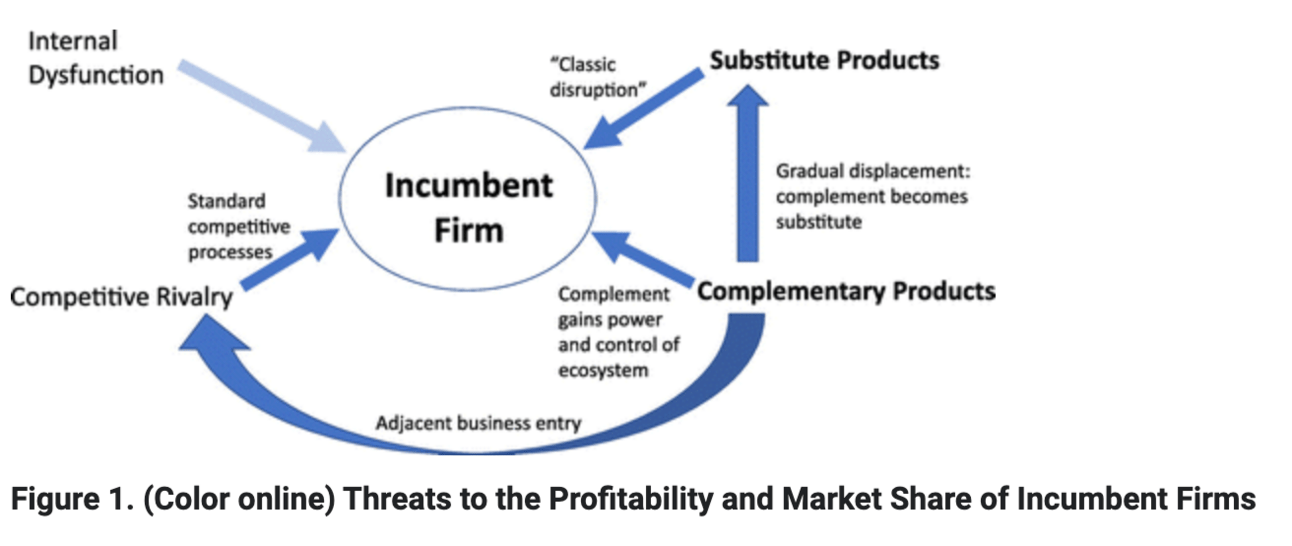 Internal Dysfunction

"Classic disruption"

Substitute Products

Incumbent Firm

Standard competitive processes

Gradual displacement: complement becomes substitute

Competitive Rivalry

Complement gains power and control of ecosystem

Complementary Products

Adjacent business entry

Figure 1. (Color online) Threats to the Profitability and Market Share of Incumbent Firms